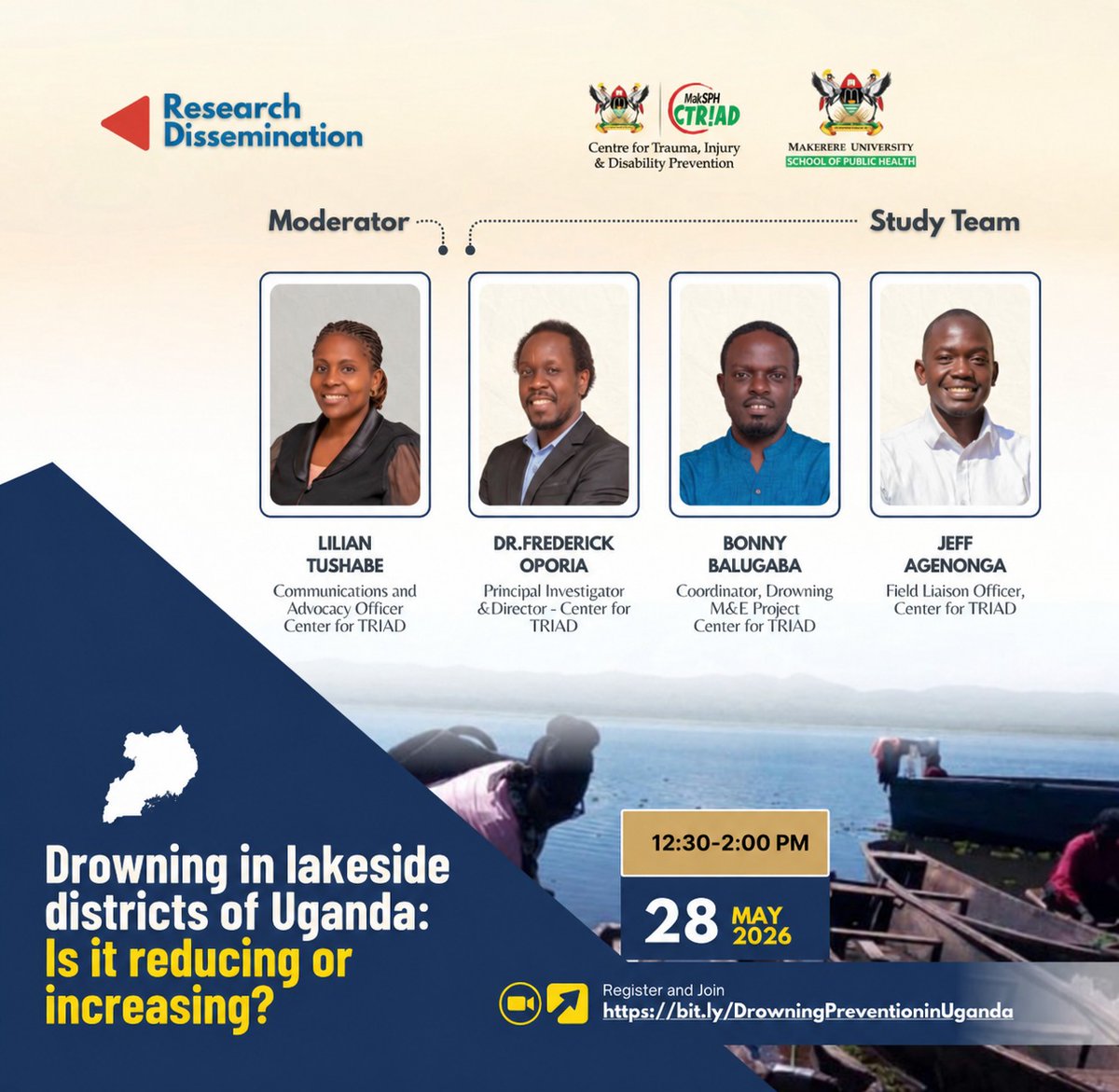 Research Dissemination

MakSPH CTR!AD
Centre for Trauma, Injury & Disability Prevention

MAKERERE UNIVERSITY
SCHOOL OF PUBLIC HEALTH

Moderator

Study Team

LILIAN TUSHABE
Communications and Advocacy Officer Center for TRIAD

DR.FREDERICK OPORIA
Principal Investigator &Director - Center for TRIAD

BONNY BALUGABA
Coordinator, Drowning M&E Project Center for TRIAD

JEFF AGENONGA
Field Liaison Officer, Center for TRIAD

Drowning in lakeside districts of Uganda: Is it reducing or increasing?

12:30-2:00 PM

28 MAY 2026

Register and Join
https://bit.ly/DrowningPreventioninUganda